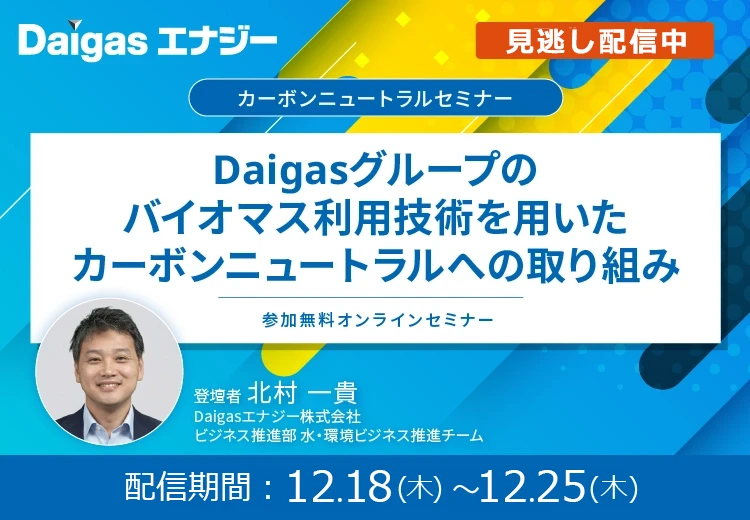 Daigas エナジー

見逃し配信中

カーボンニュートラルセミナー

Daigasグループの
バイオマス利用技術を用いた
カーボンニュートラルへの取り組み

参加無料オンラインセミナー

登壇者 北村 一貴
Daigasエナジー株式会社
ビジネス推進部 水・環境ビジネス推進チーム

配信期間：12.18(木) ~12.25(木)